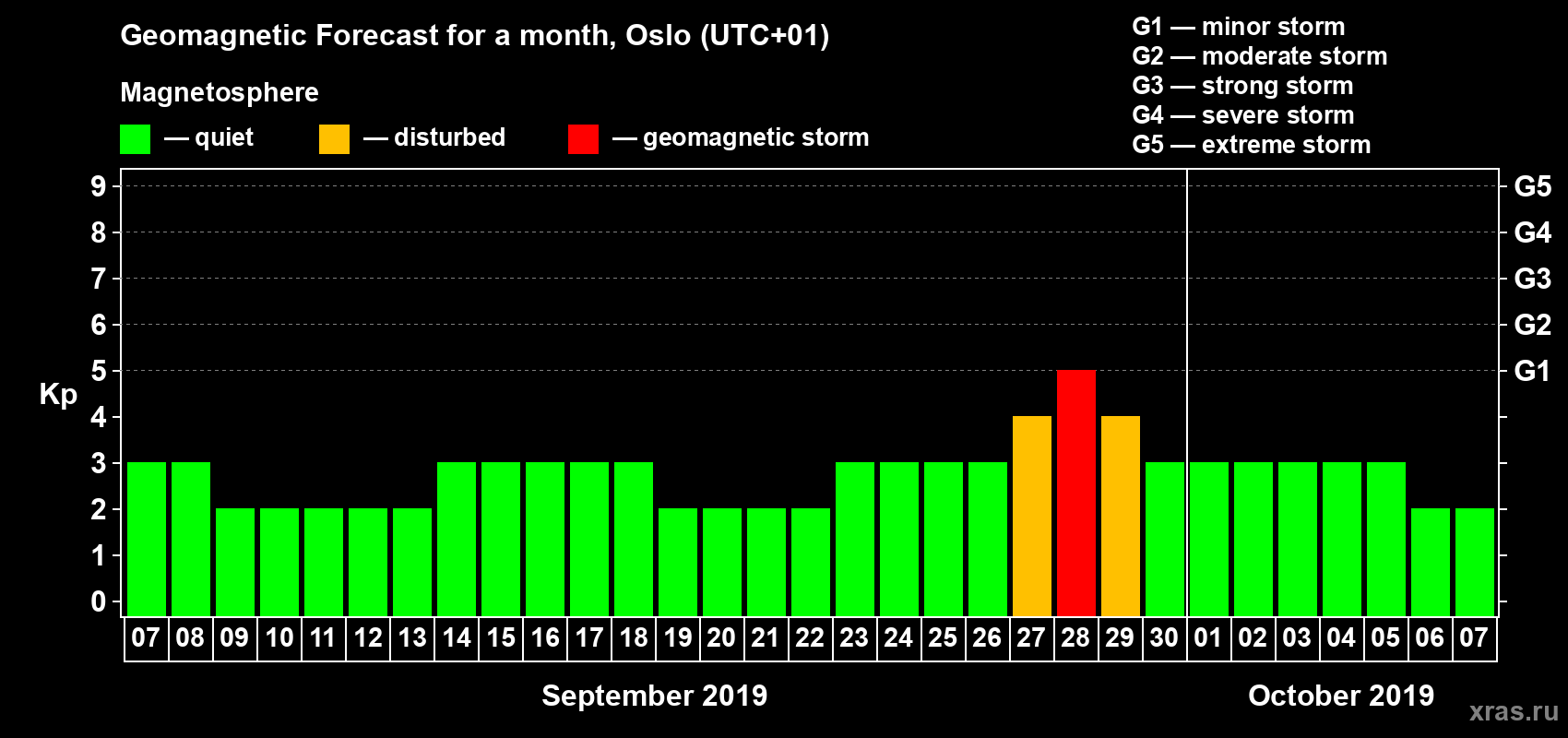 Geomagnetic Forecast for a month, Oslo (UTC+01)

Magnetosphere

— quiet — disturbed — geomagnetic storm

G1 — minor storm
G2 — moderate storm
G3 — strong storm
G4 — severe storm
G5 — extreme storm

Kp

9 8 7 6 5 4 3 2 1 0

G5 G4 G3 G2 G1

07 08 09 10 11 12 13 14 15 16 17 18 19 20 21 22 23 24 25 26 27 28 29 30 01 02 03 04 05 06 07

September 2019

October 2019

xras.ru